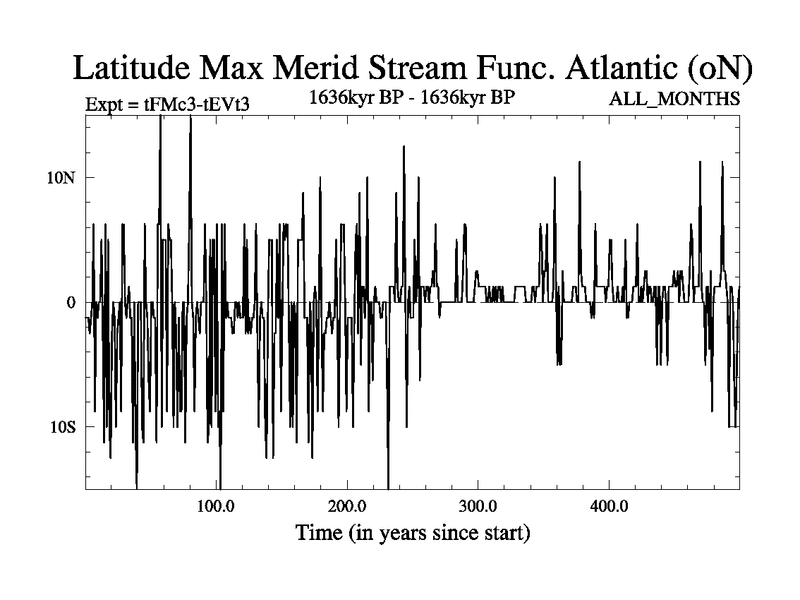 Latitude Max Merid Stream Func. Atlantic (oN)

Expt = tFMc3-tEVt3

1636kyr BP - 1636kyr BP

ALL_MONTHS

10N

0

10S

100.0

200.0

300.0

400.0

Time (in years since start)